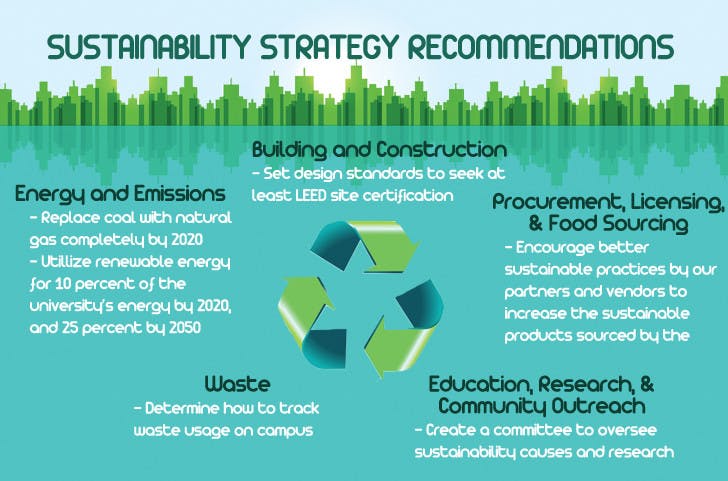 SUSTAINABILITY STRATEGY RECOMMENDATIONS

Building and Construction
– Set design standards to seek at least LEED site certification

Energy and Emissions
– Replace coal with natural gas completely by 2020
– Utilize renewable energy for 10 percent of the university's energy by 2020, and 25 percent by 2050

Procurement, Licensing, & Food Sourcing
– Encourage better sustainable practices by our partners and vendors to increase the sustainable products sourced by the

Waste
– Determine how to track waste usage on campus

Education, Research, & Community Outreach
– Create a committee to oversee sustainability causes and research